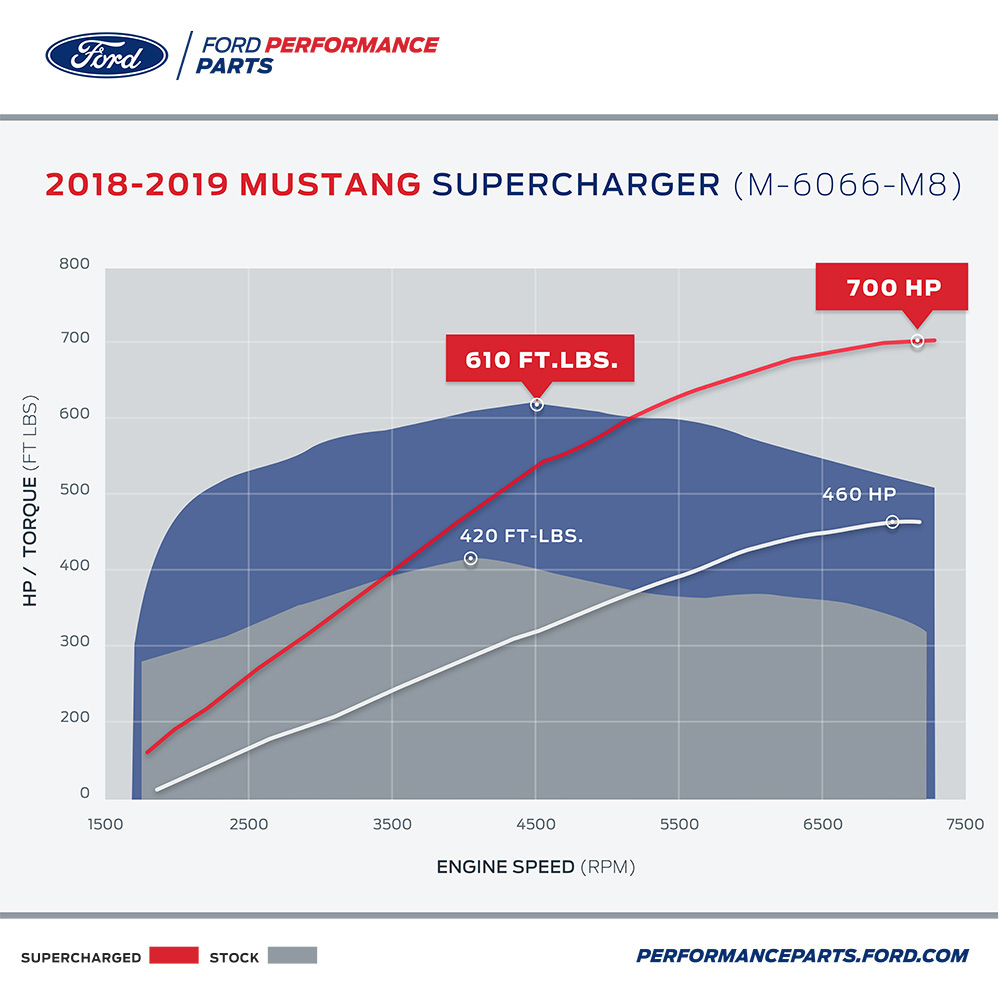 Ford

FORD PERFORMANCE PARTS

2018-2019 MUSTANG SUPERCHARGER (M-6066-M8)

HP / TORQUE (FT LBS)

800
700
600
500
400
300
200
0

700 HP
610 FT.LBS.
460 HP
420 FT-LBS.

1500 2500 3500 4500 5500 6500 7500

ENGINE SPEED (RPM)

SUPERCHARGED STOCK

PERFORMANCEPARTS.FORD.COM